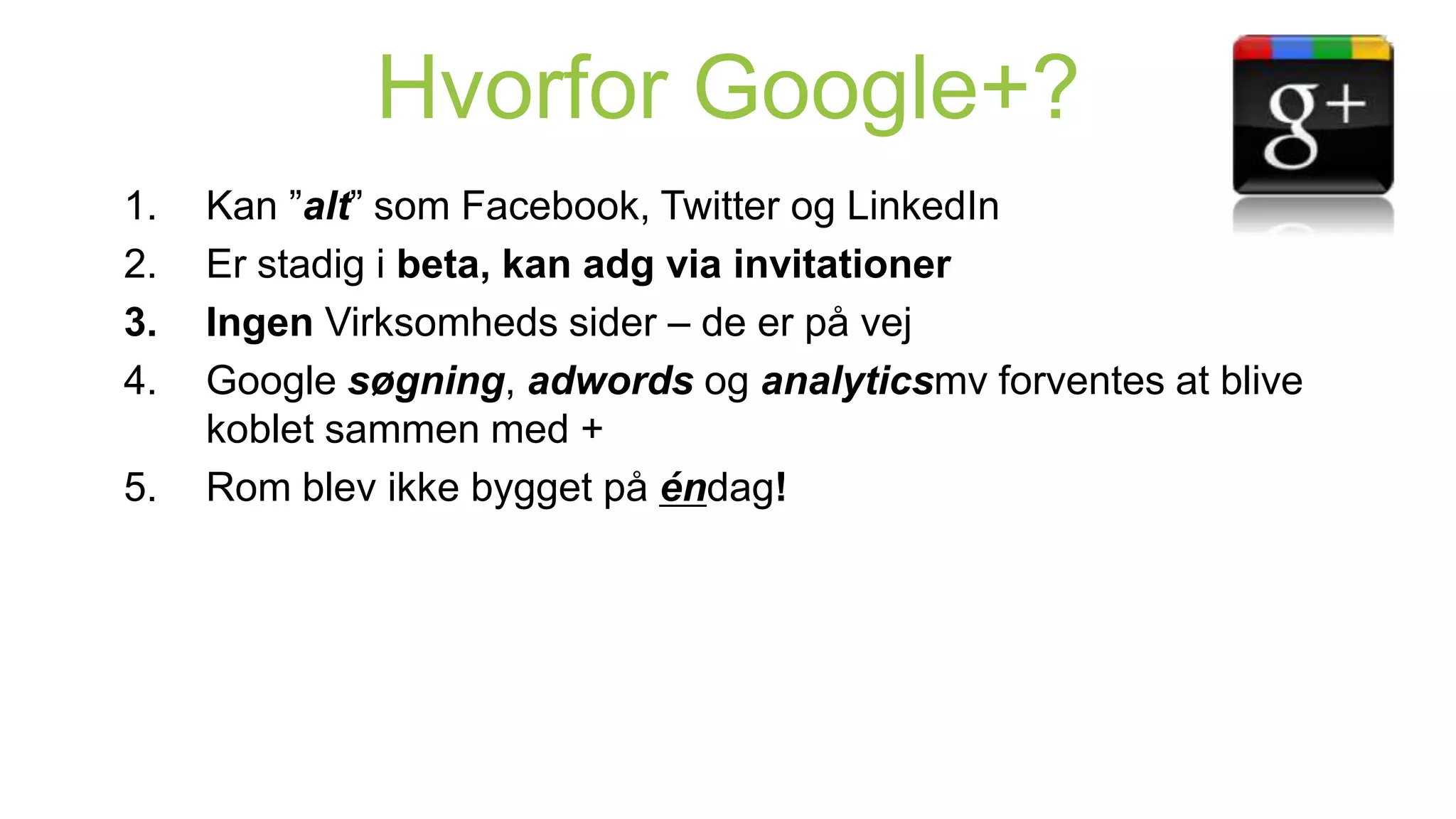 Hvorfor Google+?

g+

1. Kan ”alt” som Facebook, Twitter og LinkedIn
2. Er stadig i beta, kan adg via invitationer
3. Ingen Virksomheds sider – de er på vej
4. Google søgning, adwords og analyticsmv forventes at blive koblet sammen med +
5. Rom blev ikke bygget på éndag!